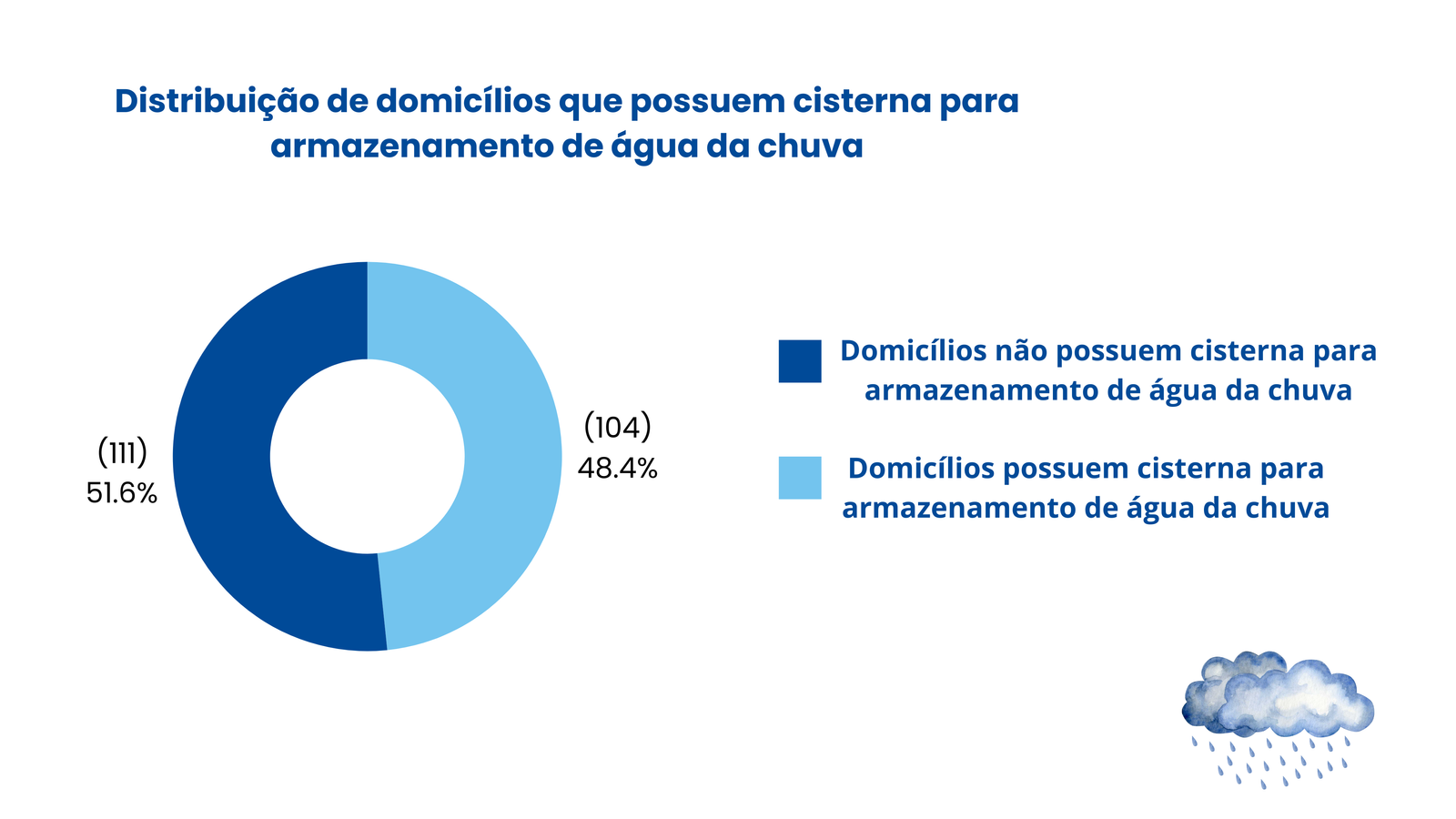 Distribuição de domicílios que possuem cisterna para armazenamento de água da chuva

(111)
51.6%

(104)
48.4%

Domicílios não possuem cisterna para armazenamento de água da chuva

Domicílios possuem cisterna para armazenamento de água da chuva